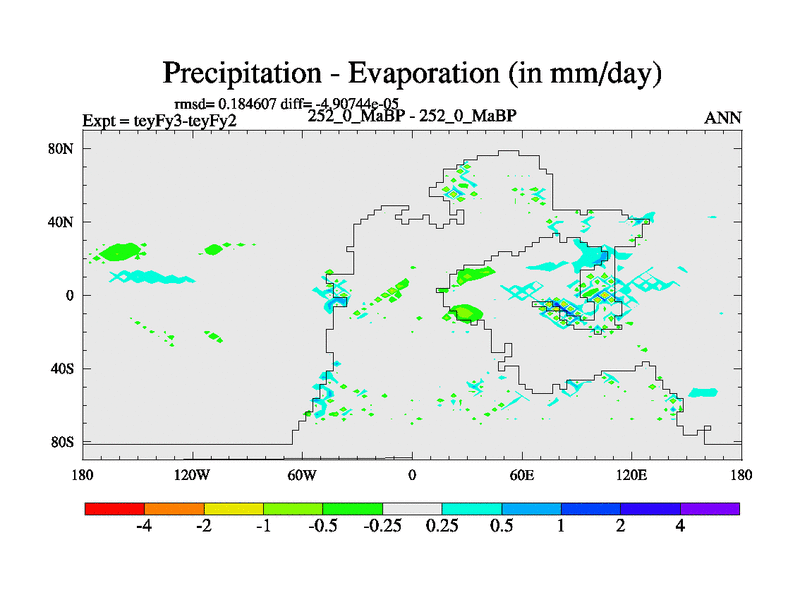 Precipitation - Evaporation (in mm/day)

rmsd= 0.184607 diff= -4.90744e-05

Expt = teyFy3-teyFy2

252_0_MaBP - 252_0_MaBP

ANN

80N
40N
0
40S
80S

180
120W
60W
0
60E
120E
180

-4
-2
-1
-0.5
-0.25
0.25
0.5
1
2
4